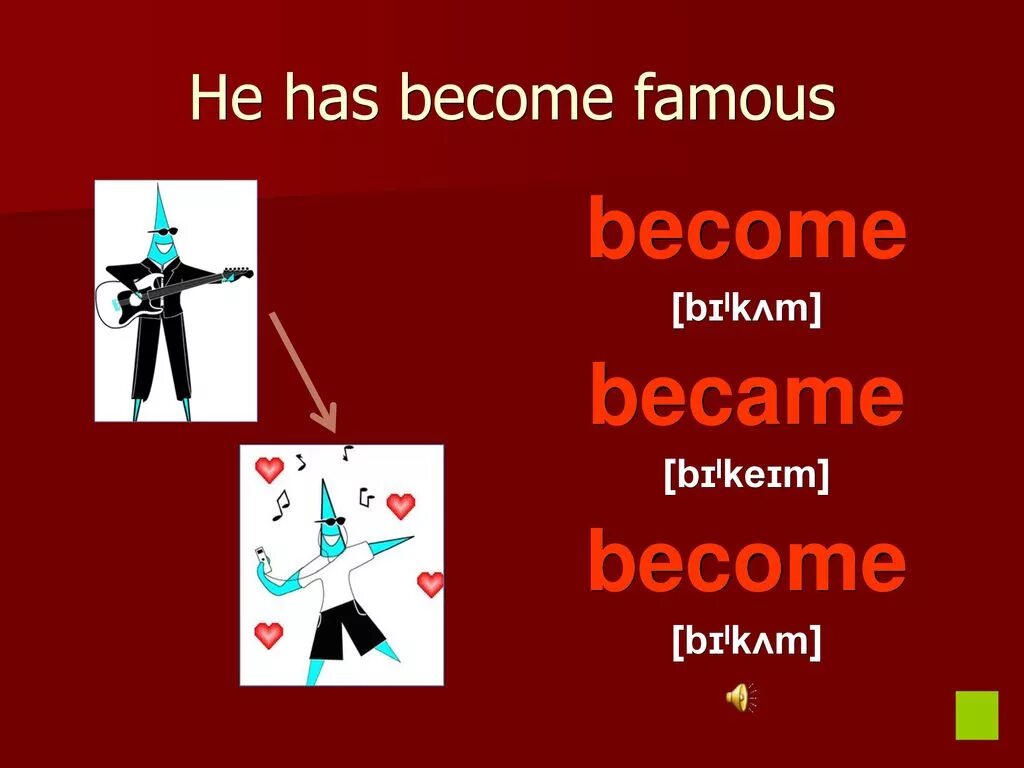 He has become famous

become

[bɪˈkʌm]

became

[bɪˈkeɪm]

become

[bɪˈkʌm]